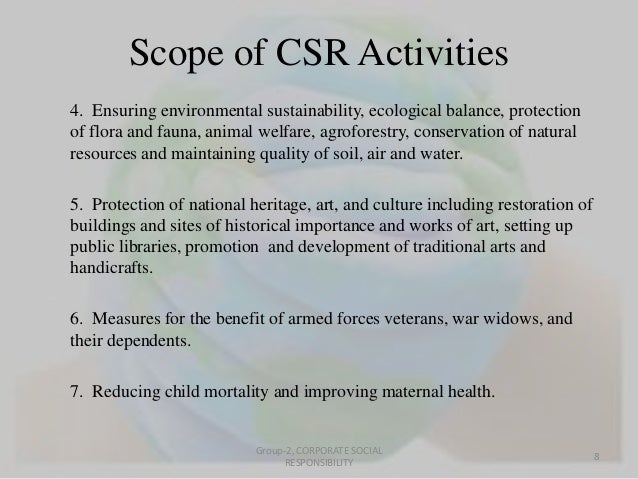 Scope of CSR Activities

4. Ensuring environmental sustainability, ecological balance, protection of flora and fauna, animal welfare, agroforestry, conservation of natural resources and maintaining quality of soil, air and water.

5. Protection of national heritage, art, and culture including restoration of buildings and sites of historical importance and works of art, setting up public libraries, promotion and development of traditional arts and handicrafts.

6. Measures for the benefit of armed forces veterans, war widows, and their dependents.

7. Reducing child mortality and improving maternal health.

Group-2, CORPORATE SOCIAL RESPONSIBILITY

8